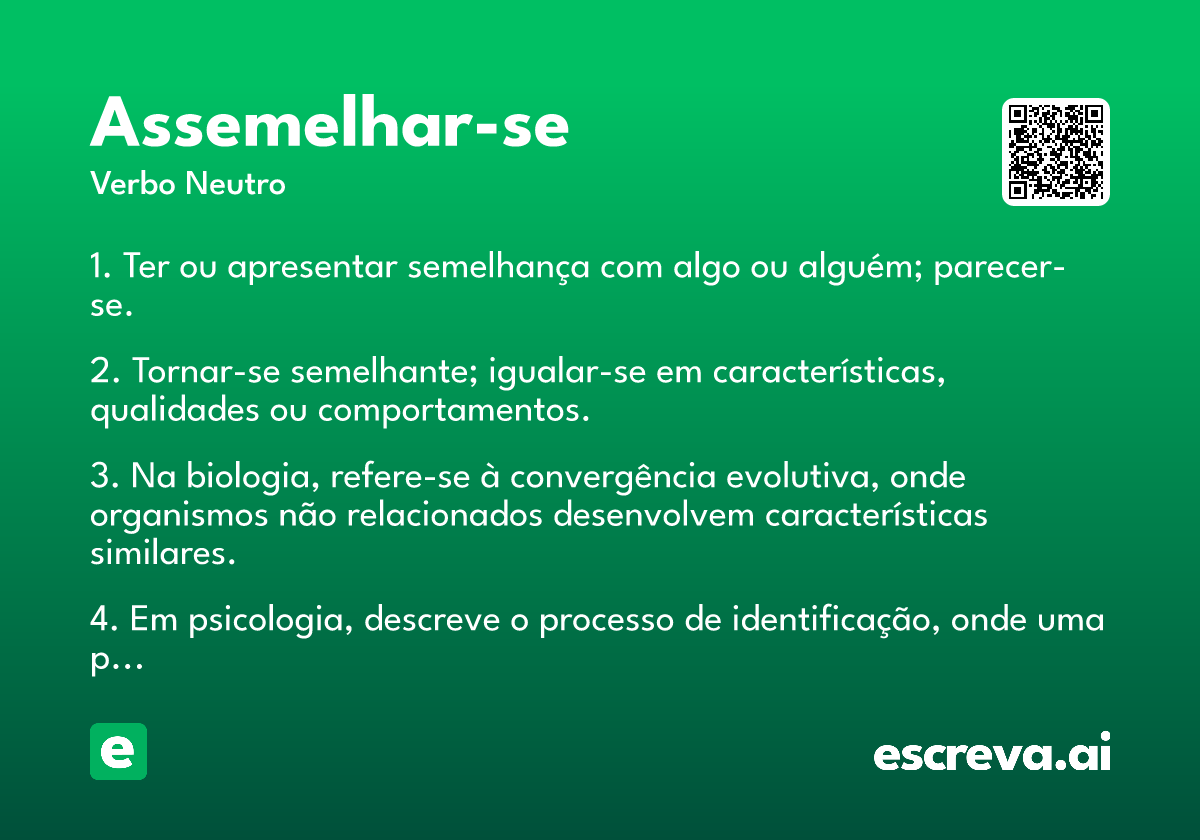 Assemelhar-se
Verbo Neutro

1. Ter ou apresentar semelhança com algo ou alguém; parecer-se.

2. Tornar-se semelhante; igualar-se em características, qualidades ou comportamentos.

3. Na biologia, refere-se à convergência evolutiva, onde organismos não relacionados desenvolvem características similares.

4. Em psicologia, descreve o processo de identificação, onde uma p...

e

escreva.ai